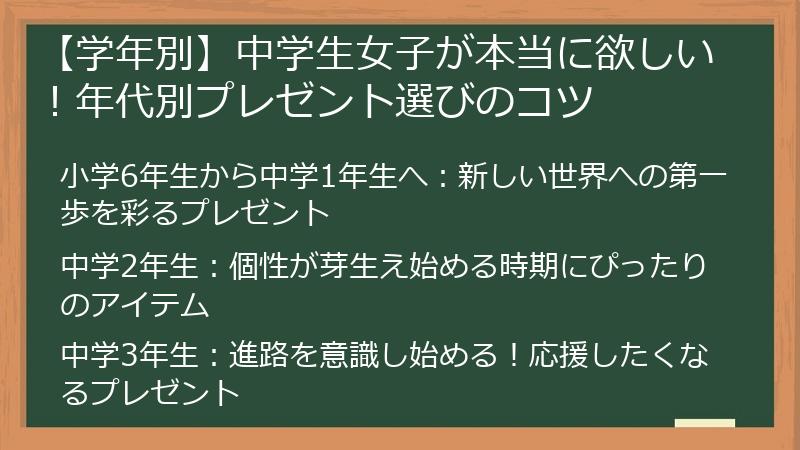 【学年別】中学生女子が本当に欲しい！年代別プレゼント選びのコツ

小学6年生から中学1年生へ：新しい世界への第一歩を彩るプレゼント

中学2年生：個性が芽生え始める時期にぴったりのアイテム

中学3年生：進路を意識し始める！応援したくなるプレゼント